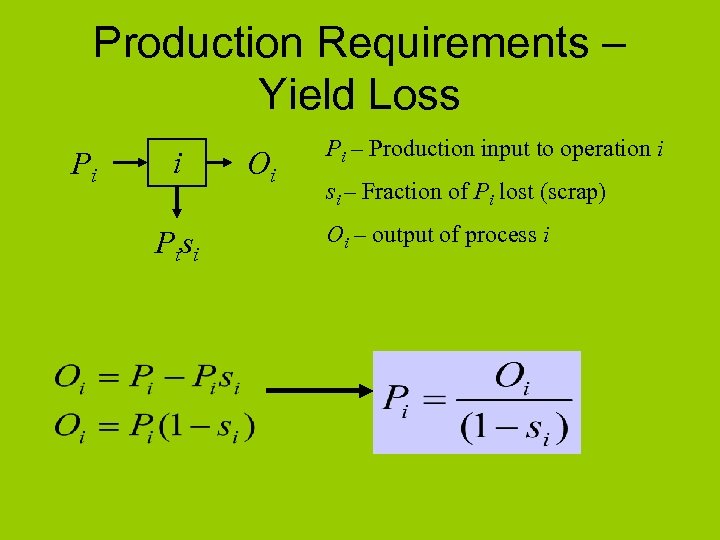 Production Requirements – Yield Loss

$P_i$ $i$ $O_i$

$P_i s_i$

$P_i$ – Production input to operation $i$

$s_i$ – Fraction of $P_i$ lost (scrap)

$O_i$ – output of process $i$

$O_i = P_i - P_i s_i$

$O_i = P_i(1 - s_i)$

$P_i = \frac{O_i}{(1 - s_i)}$